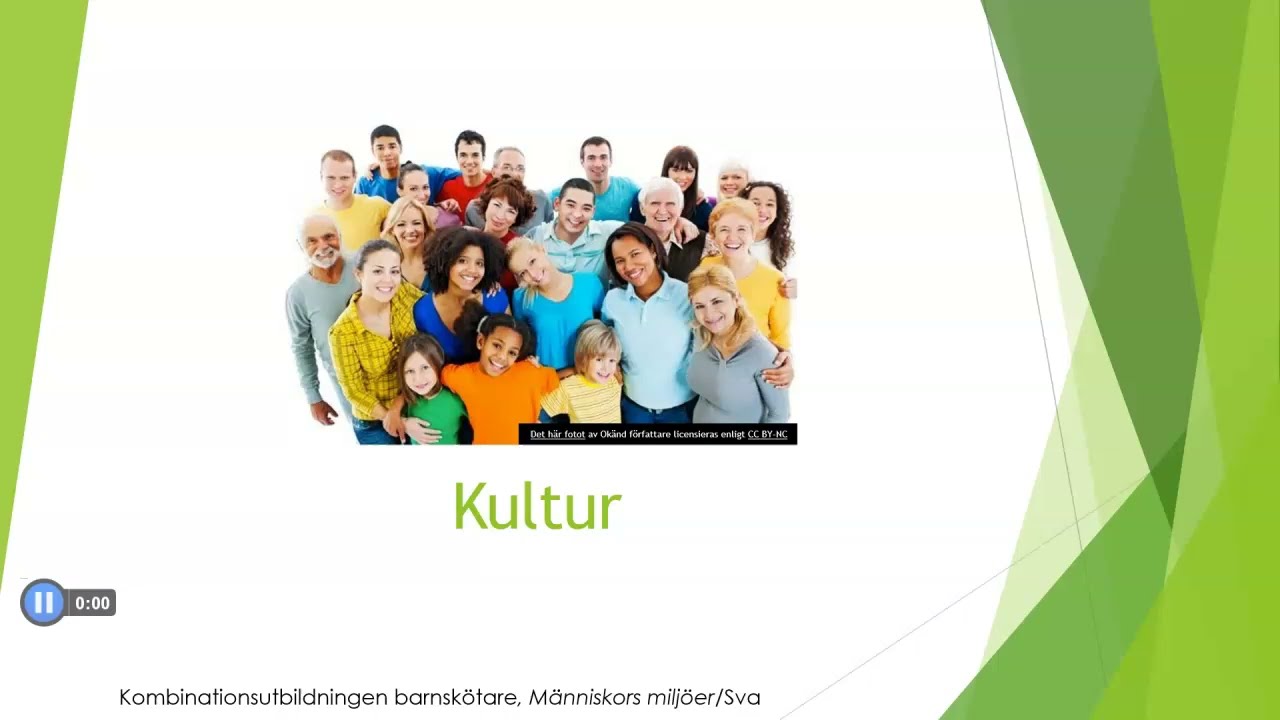 Det här fotot av Okänd författare licensieras enligt CC BY-NC

Kultur

0:00

Kombinationsutbildningen barnskötare, Människors miljöer/Sva